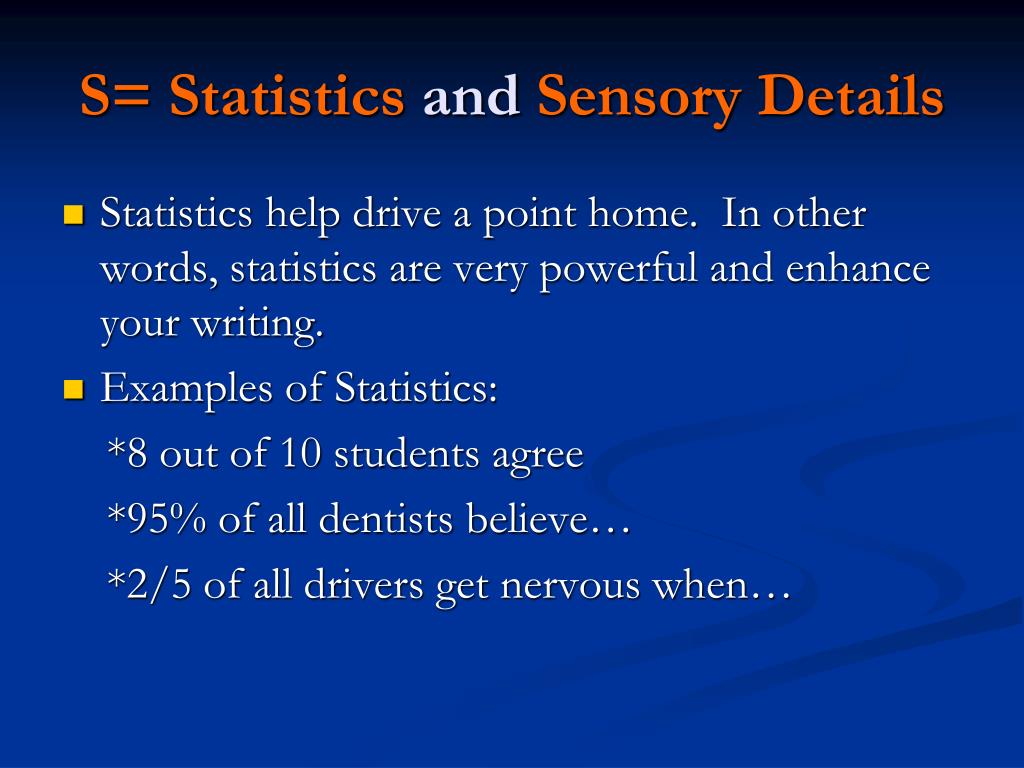 S= Statistics and Sensory Details

Statistics help drive a point home. In other words, statistics are very powerful and enhance your writing.

Examples of Statistics:

*8 out of 10 students agree

*95% of all dentists believe…

*2/5 of all drivers get nervous when…